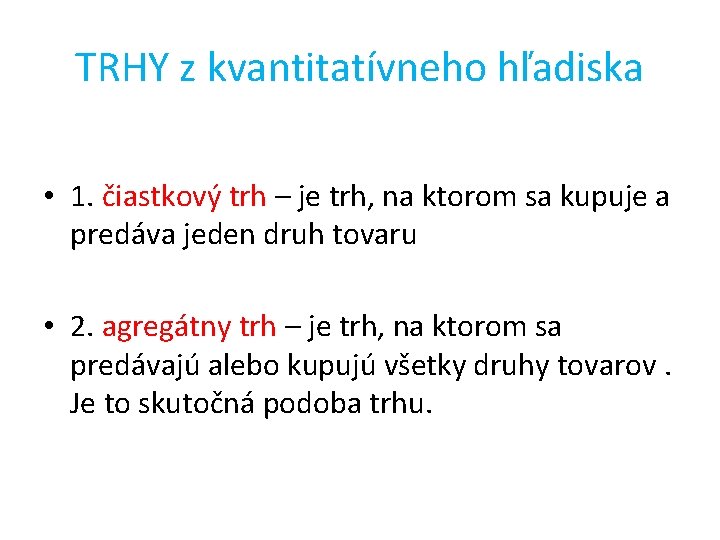 TRHY z kvantitatívneho hľadiska

• 1. čiastkový trh – je trh, na ktorom sa kupuje a predáva jeden druh tovaru

• 2. agregátny trh – je trh, na ktorom sa predávajú alebo kupujú všetky druhy tovarov . Je to skutočná podoba trhu.